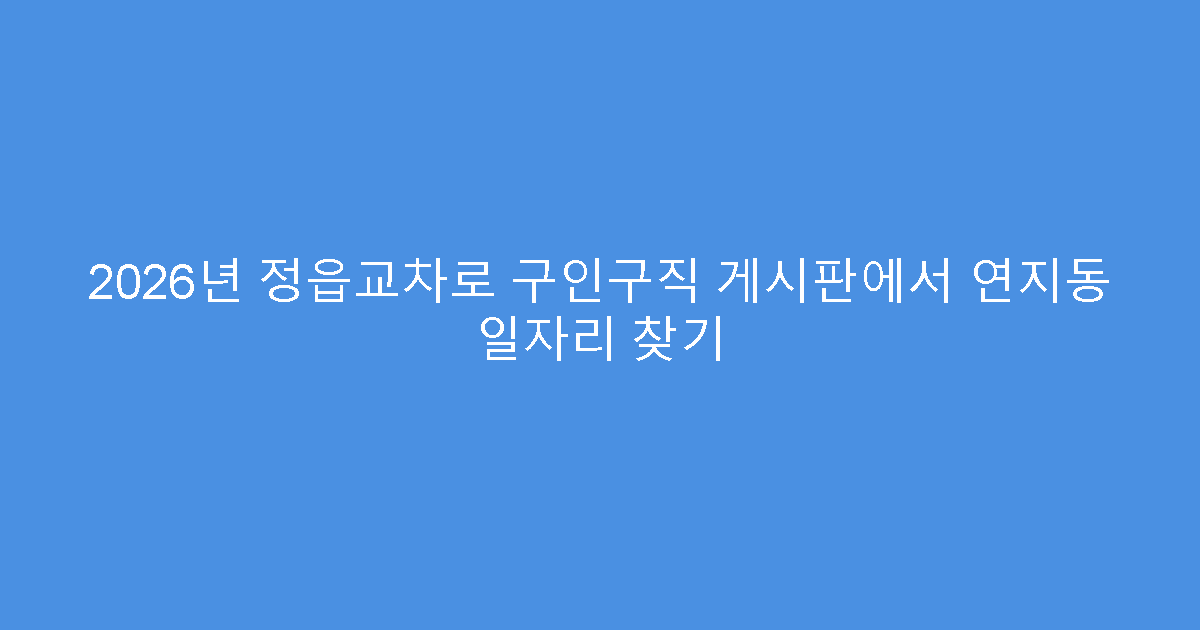 2026년 정읍교차로 구인구직 게시판에서 연지동 일자리 찾기